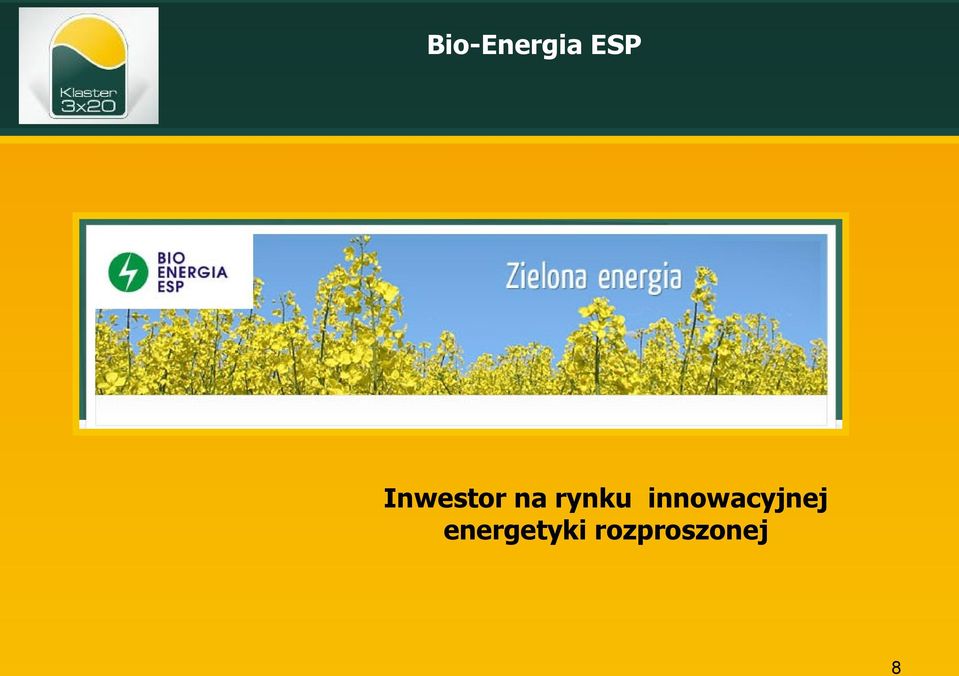 Klaster 3x20

Bio-Energia ESP

BIO ENERGIA ESP

Zielona energia

Inwestor na rynku innowacyjnej energetyki rozproszonej

8